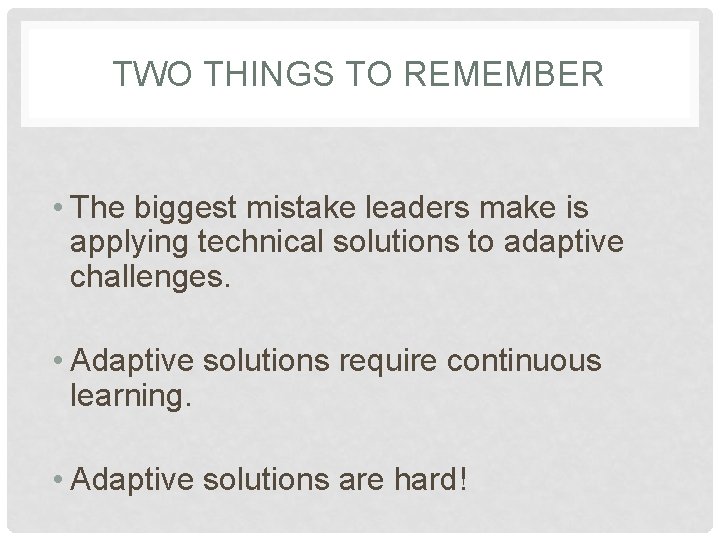 TWO THINGS TO REMEMBER

• The biggest mistake leaders make is applying technical solutions to adaptive challenges.

• Adaptive solutions require continuous learning.

• Adaptive solutions are hard!